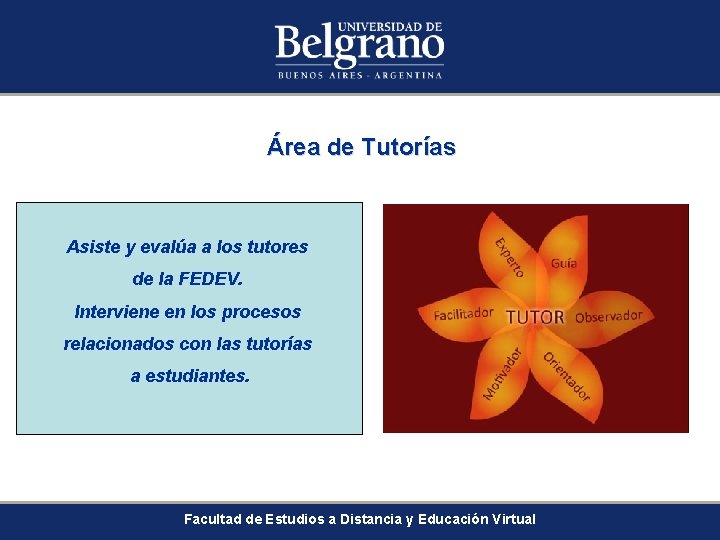 UNIVERSIDAD DE
Belgrano
BUENOS AIRES - ARGENTINA

Área de Tutorías

Asiste y evalúa a los tutores de la FEDEV.
Interviene en los procesos relacionados con las tutorías a estudiantes.

Experto
Guía
Facilitador
TUTOR
Observador
Motivador
Orientador

Facultad de Estudios a Distancia y Educación Virtual